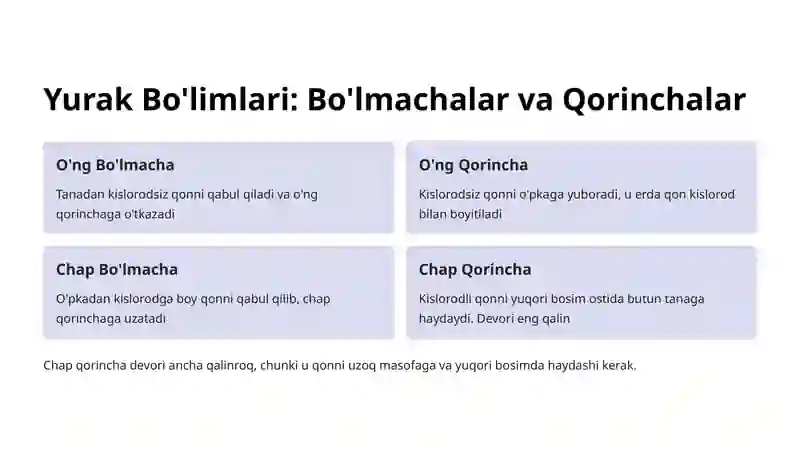 Yurak Bo'limlari: Bo'lmachalar va Qorinchalar

O'ng Bo'lmacha

Tanadan kislorodsiz qonni qabul qiladi va o'ng qorinchaga o'tkazadi

O'ng Qorincha

Kislorodsiz qonni o'pkaga yuboradi, u erda qon kislorod bilan boyitiladi

Chap Bo'lmacha

O'pkadan kislorodga boy qonni qabul qilib, chap qorinchaga uzatadi

Chap Qorincha

Kislorodli qonni yuqori bosim ostida butun tanaga haydaydi. Devori eng qalin

Chap qorincha devori ancha qalinroq, chunki u qonni uzoq masofaga va yuqori bosimda haydashi kerak.